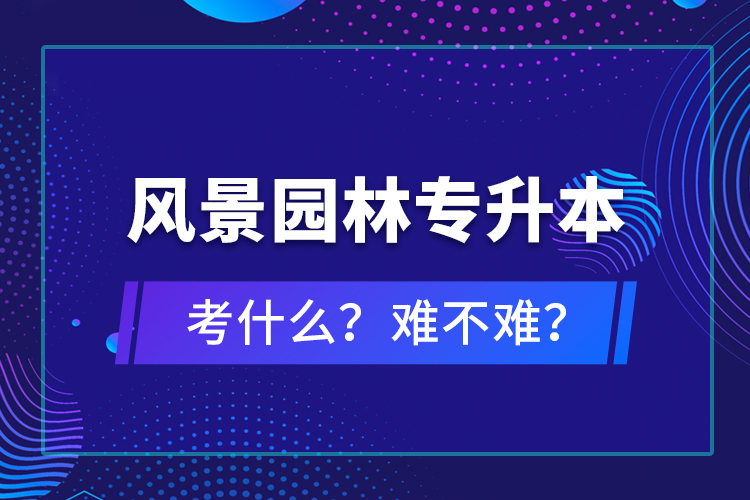 风景园林专升本

考什么？难不难？